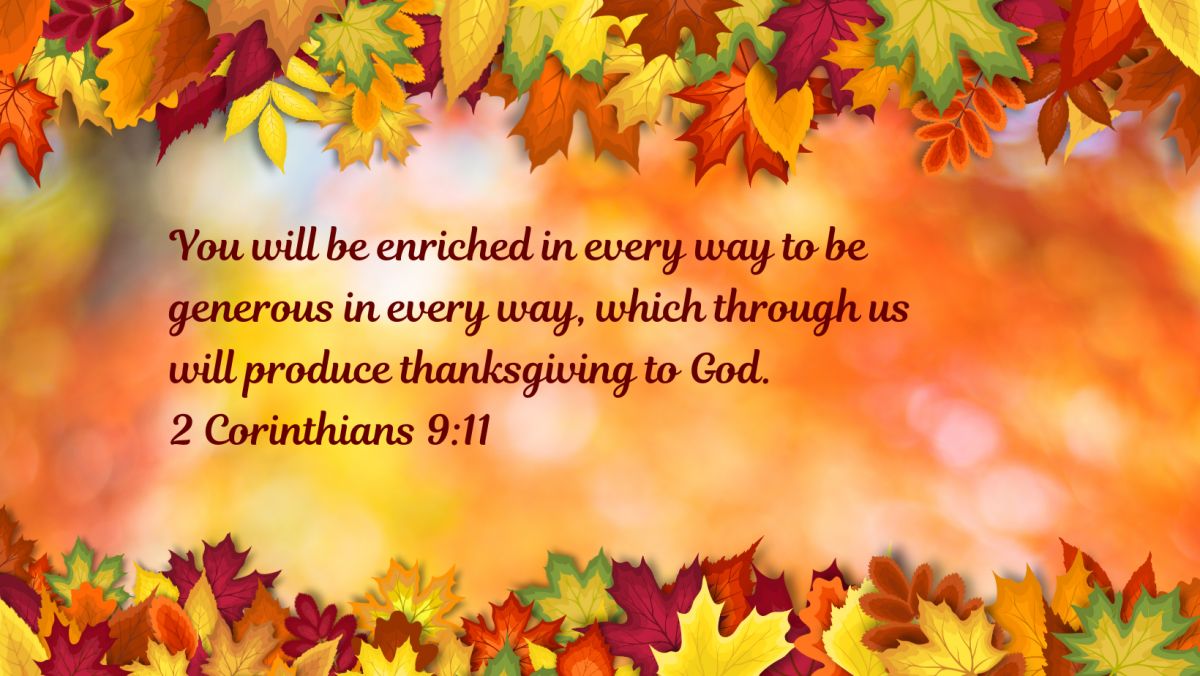 You will be enriched in every way to be generous in every way, which through us will produce thanksgiving to God.
2 Corinthians 9:11